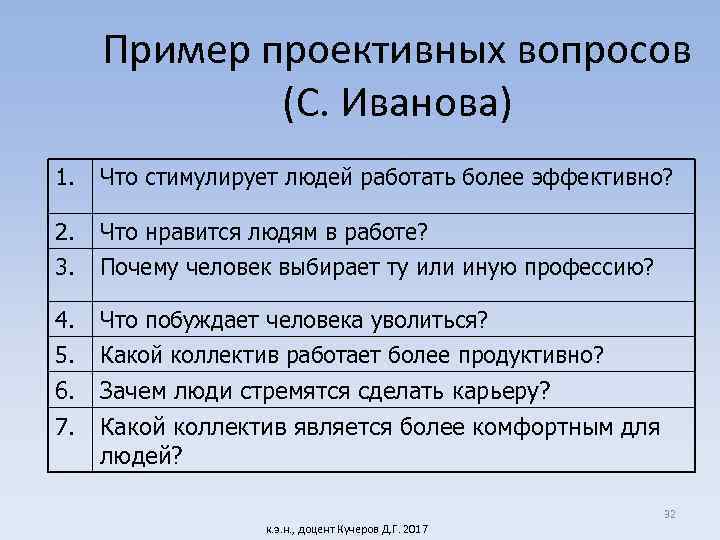 Пример проективных вопросов (С. Иванова)

| | |
|---|---|
| 1. | Что стимулирует людей работать более эффективно? |
| 2. | Что нравится людям в работе? |
| 3. | Почему человек выбирает ту или иную профессию? |
| 4. | Что побуждает человека уволиться? |
| 5. | Какой коллектив работает более продуктивно? |
| 6. | Зачем люди стремятся сделать карьеру? |
| 7. | Какой коллектив является более комфортным для людей? |

32

к.э.н., доцент Кучеров Д.Г. 2017